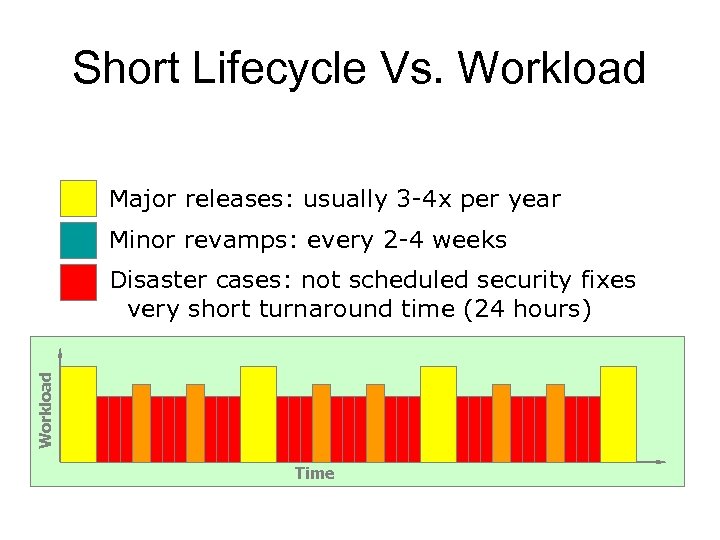 Short Lifecycle Vs. Workload

Major releases: usually 3-4x per year

Minor revamps: every 2-4 weeks

Disaster cases: not scheduled security fixes very short turnaround time (24 hours)

Workload

Time